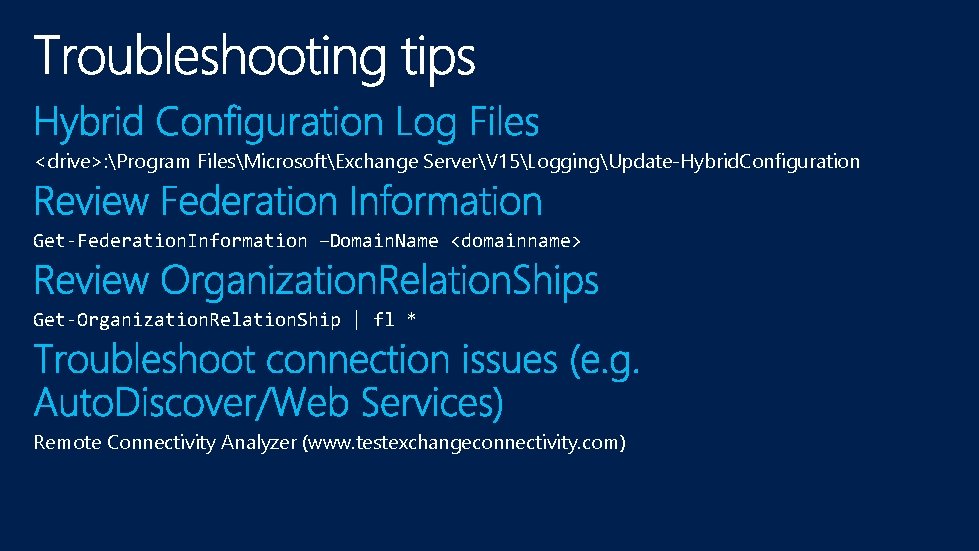 Troubleshooting tips

Hybrid Configuration Log Files

<drive>:\Program Files\Microsoft\Exchange Server\V15\Logging\Update-HybridConfiguration

Review Federation Information

Get-FederationInformation –DomainName <domainname>

Review OrganizationRelationShips

Get-OrganizationRelationShip | fl *

Troubleshoot connection issues (e.g. AutoDiscover/Web Services)

Remote Connectivity Analyzer (www.testexchangeconnectivity.com)